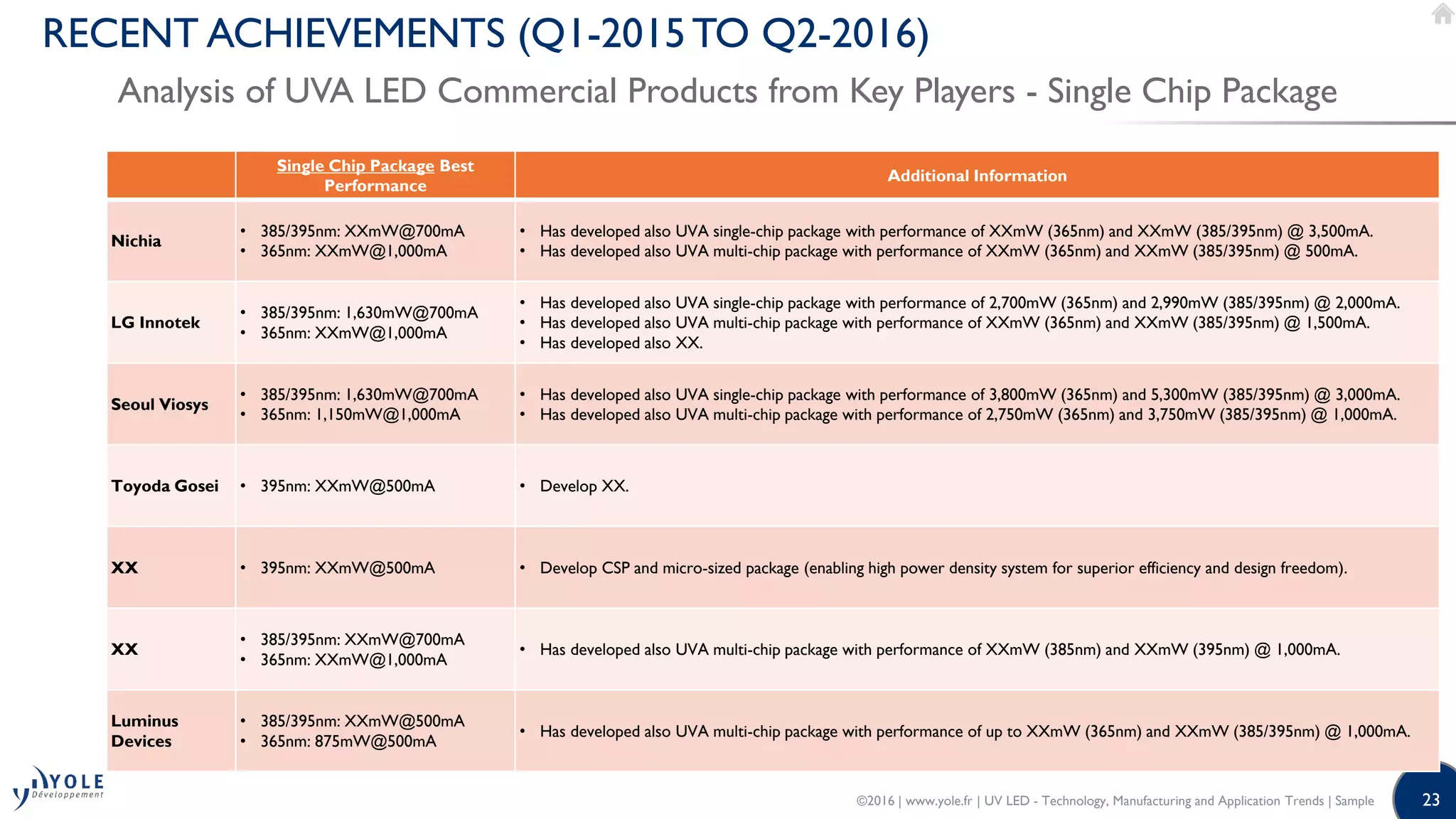 RECENT ACHIEVEMENTS (Q1-2015 TO Q2-2016)

Analysis of UVA LED Commercial Products from Key Players - Single Chip Package

| | Single Chip Package Best Performance | Additional Information |
|---|---|---|
| Nichia | • 385/395nm: XXmW@700mA • 365nm: XXmW@1,000mA | • Has developed also UVA single-chip package with performance of XXmW (365nm) and XXmW (385/395nm) @ 3,500mA. • Has developed also UVA multi-chip package with performance of XXmW (365nm) and XXmW (385/395nm) @ 500mA. |
| LG Innotek | • 385/395nm: 1,630mW@700mA • 365nm: XXmW@1,000mA | • Has developed also UVA single-chip package with performance of 2,700mW (365nm) and 2,990mW (385/395nm) @ 2,000mA. • Has developed also UVA multi-chip package with performance of XXmW (365nm) and XXmW (385/395nm) @ 1,500mA. • Has developed also XX. |
| Seoul Viosys | • 385/395nm: 1,630mW@700mA • 365nm: 1,150mW@1,000mA | • Has developed also UVA single-chip package with performance of 3,800mW (365nm) and 5,300mW (385/395nm) @ 3,000mA. • Has developed also UVA multi-chip package with performance of 2,750mW (365nm) and 3,750mW (385/395nm) @ 1,000mA. |
| Toyoda Gosei | • 395nm: XXmW@500mA | • Develop XX. |
| XX | • 395nm: XXmW@500mA | • Develop CSP and micro-sized package (enabling high power density system for superior efficiency and design freedom). |
| XX | • 385/395nm: XXmW@700mA • 365nm: XXmW@1,000mA | • Has developed also UVA multi-chip package with performance of XXmW (385nm) and XXmW (395nm) @ 1,000mA. |
| Luminus Devices | • 385/395nm: XXmW@500mA • 365nm: 875mW@500mA | • Has developed also UVA multi-chip package with performance of up to XXmW (365nm) and XXmW (385/395nm) @ 1,000mA. |

YOLE Développement

©2016 | www.yole.fr | UV LED - Technology, Manufacturing and Application Trends | Sample

23